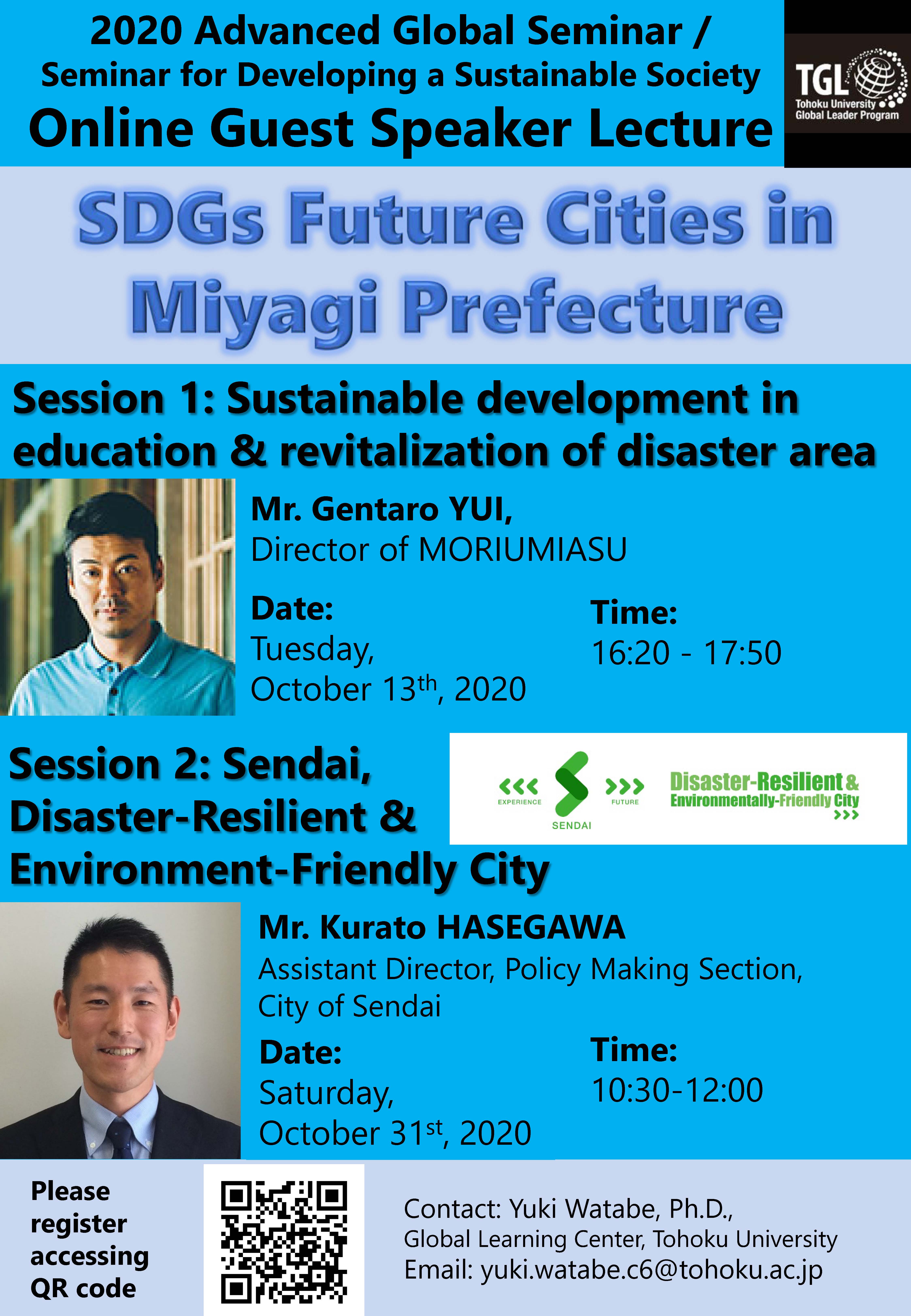 2020 Advanced Global Seminar /
Seminar for Developing a Sustainable Society
Online Guest Speaker Lecture

TGL
Tohoku University
Global Leader Program

SDGs Future Cities in Miyagi Prefecture

Session 1: Sustainable development in education & revitalization of disaster area

Mr. Gentaro YUI,
Director of MORIUMIASU

Date:
Tuesday,
October 13$^{th}$, 2020

Time:
16:20 - 17:50

Session 2: Sendai, Disaster-Resilient & Environment-Friendly City

<<< EXPERIENCE
SENDAI
>>> FUTURE
Disaster-Resilient & Environmentally-Friendly City >>>

Mr. Kurato HASEGAWA
Assistant Director, Policy Making Section, City of Sendai

Date:
Saturday,
October 31$^{st}$, 2020

Time:
10:30-12:00

Please register accessing QR code

Contact: Yuki Watabe, Ph.D.,
Global Learning Center, Tohoku University
Email: yuki.watabe.c6@tohoku.ac.jp